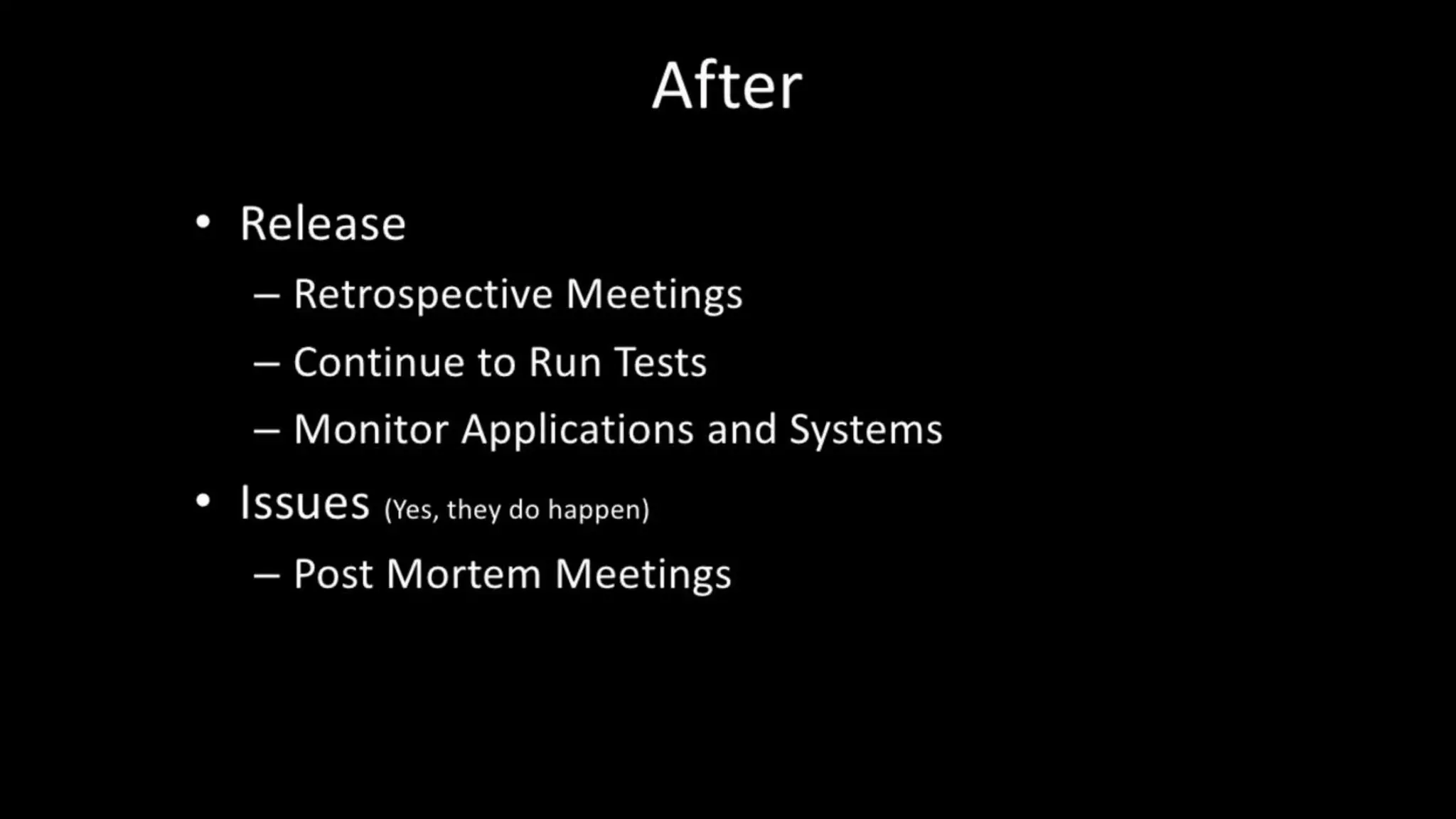 After

• Release
  – Retrospective Meetings
  – Continue to Run Tests
  – Monitor Applications and Systems
• Issues (Yes, they do happen)
  – Post Mortem Meetings